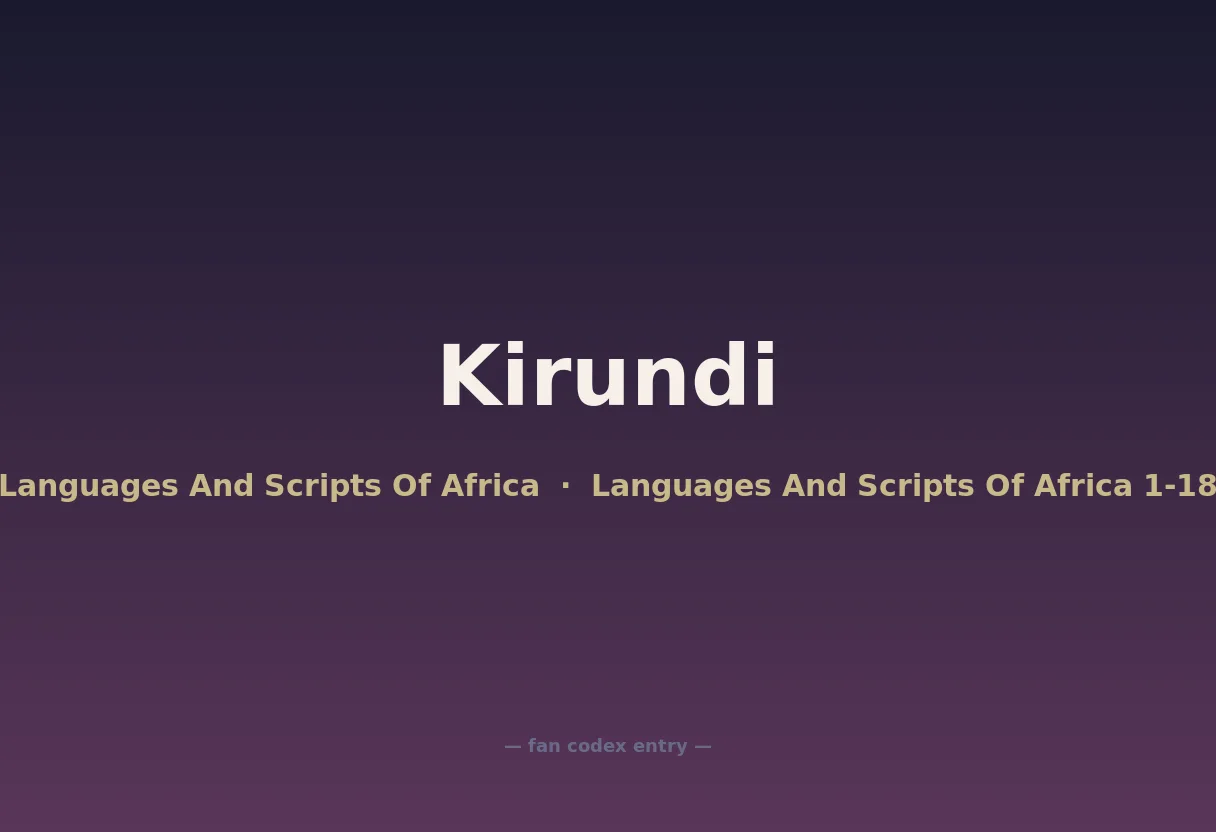 Kirundi

Languages And Scripts Of Africa · Languages And Scripts Of Africa 1-18

— fan codex entry —